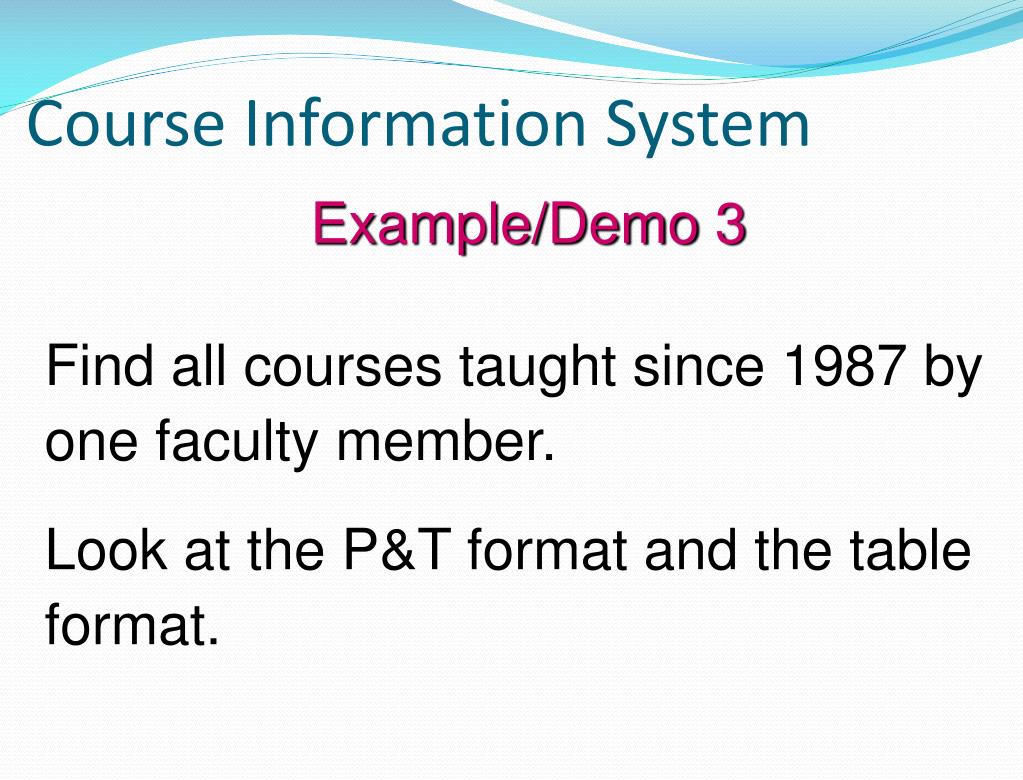 Course Information System

Example/Demo 3

Find all courses taught since 1987 by one faculty member.

Look at the P&T format and the table format.